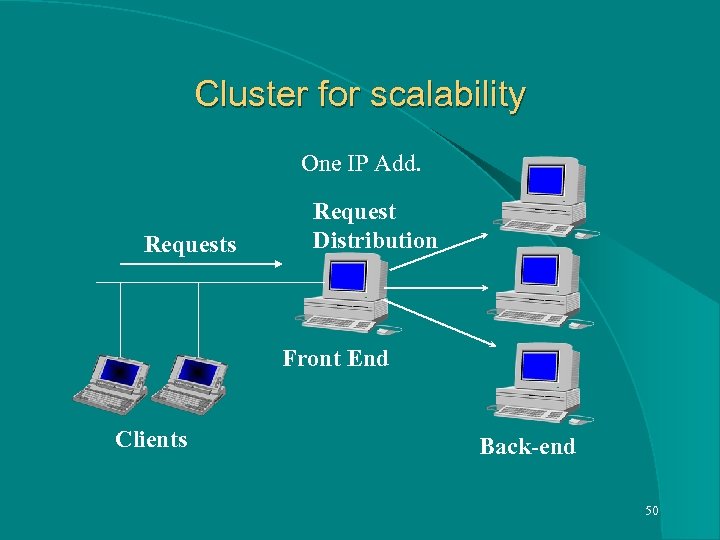 Cluster for scalability

One IP Add.

Request Distribution

Requests

Front End

Clients

Back-end

50